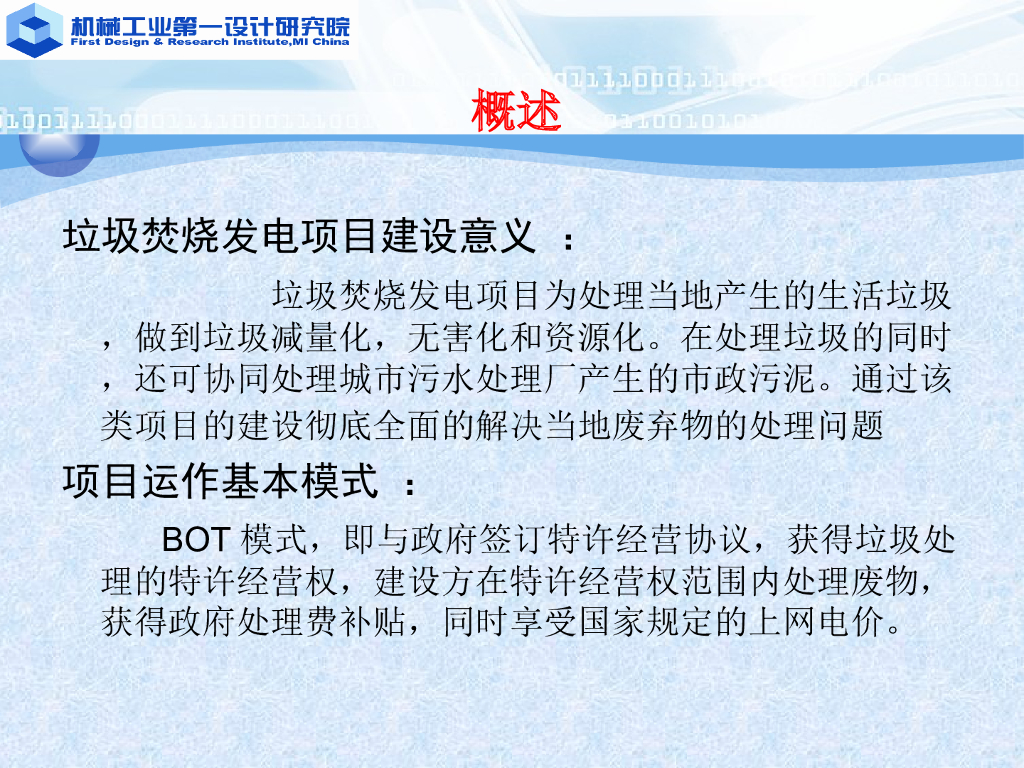 机械工业第一设计研究院
First Design & Research Institute,MI China

概述

垃圾焚烧发电项目建设意义 ：

垃圾焚烧发电项目为处理当地产生的生活垃圾，做到垃圾减量化，无害化和资源化。在处理垃圾的同时，还可协同处理城市污水处理厂产生的市政污泥。通过该类项目的建设彻底全面的解决当地废弃物的处理问题

项目运作基本模式 ：

BOT 模式，即与政府签订特许经营协议，获得垃圾处理的特许经营权，建设方在特许经营权范围内处理废物，获得政府处理费补贴，同时享受国家规定的上网电价。